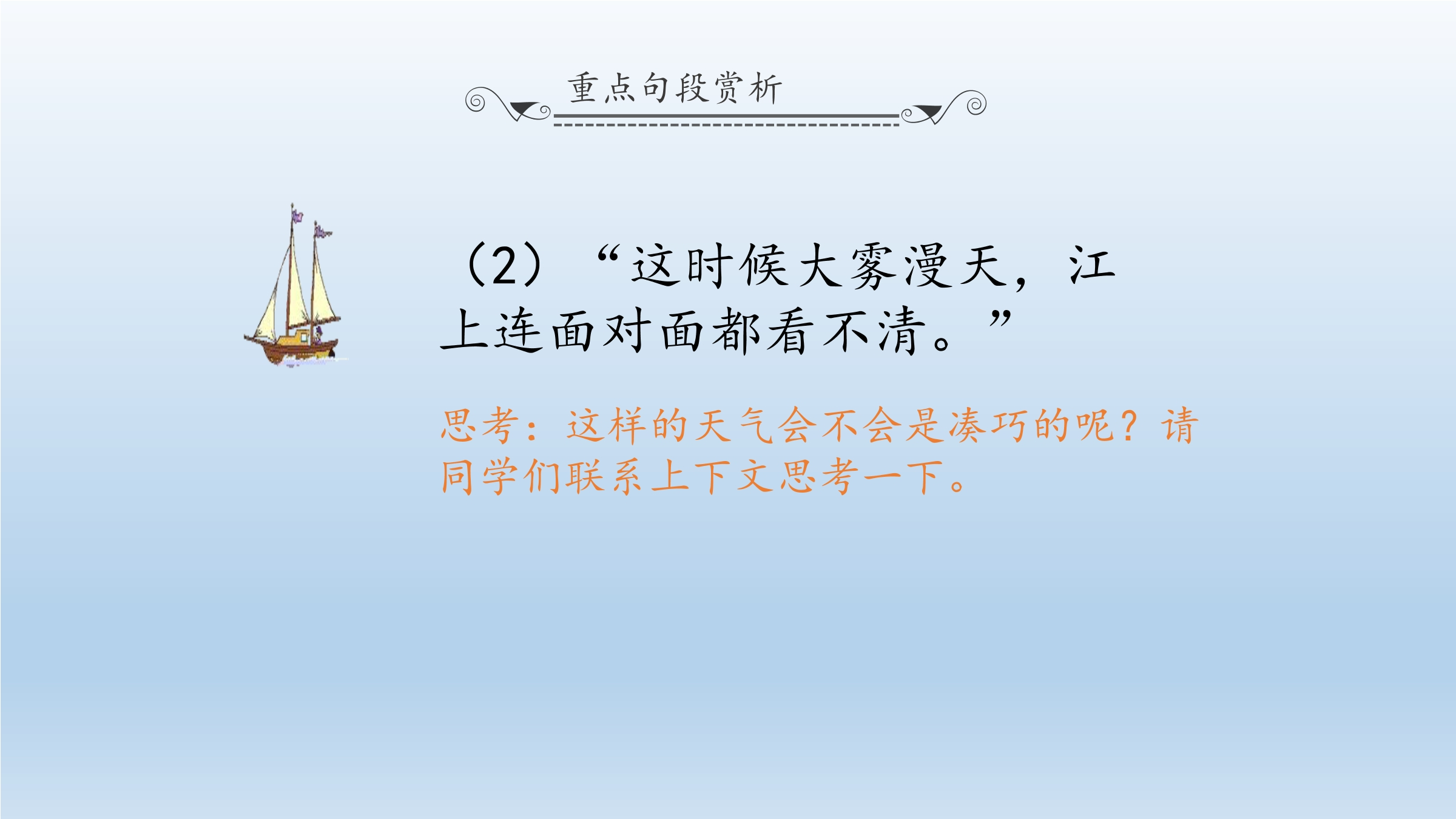 重点句段赏析

（2）“这时候大雾漫天，江上连面对面都看不清。”

思考：这样的天气会不会是凑巧的呢？请同学们联系上下文思考一下。